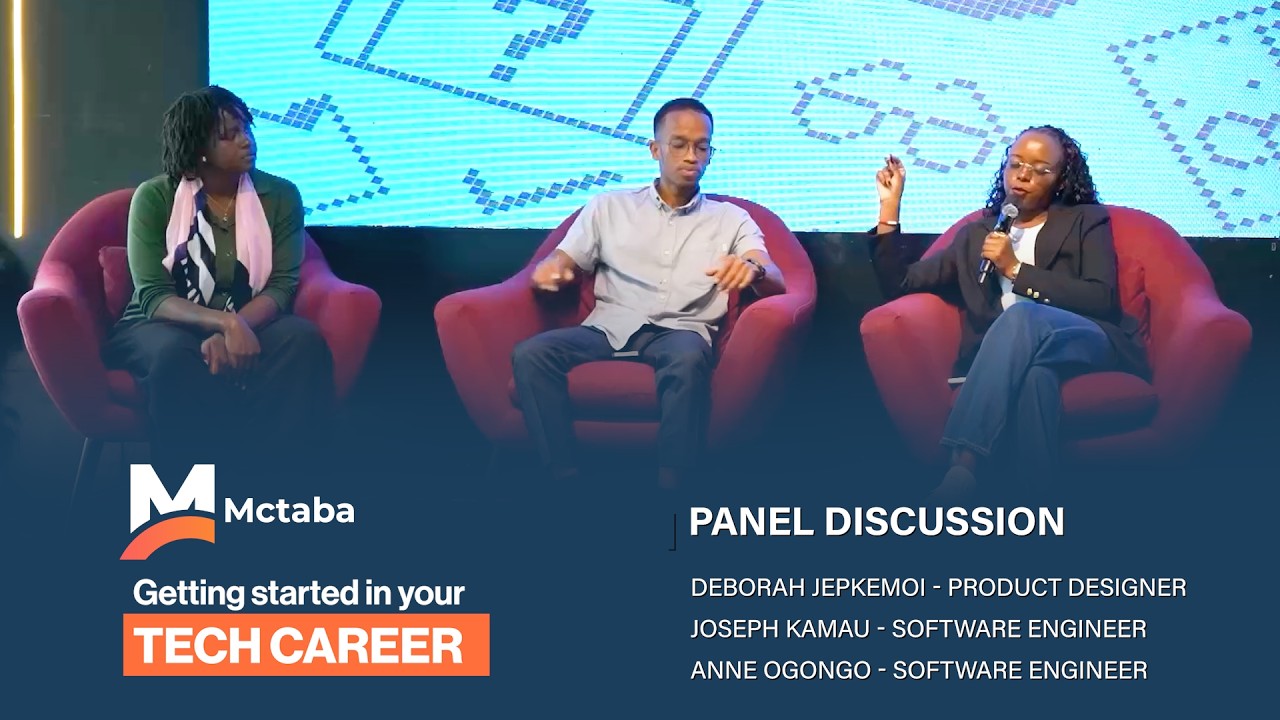 Mctaba

Getting started in your

TECH CAREER

PANEL DISCUSSION

DEBORAH JEPKEMOI - PRODUCT DESIGNER

JOSEPH KAMAU - SOFTWARE ENGINEER

ANNE OGONGO - SOFTWARE ENGINEER